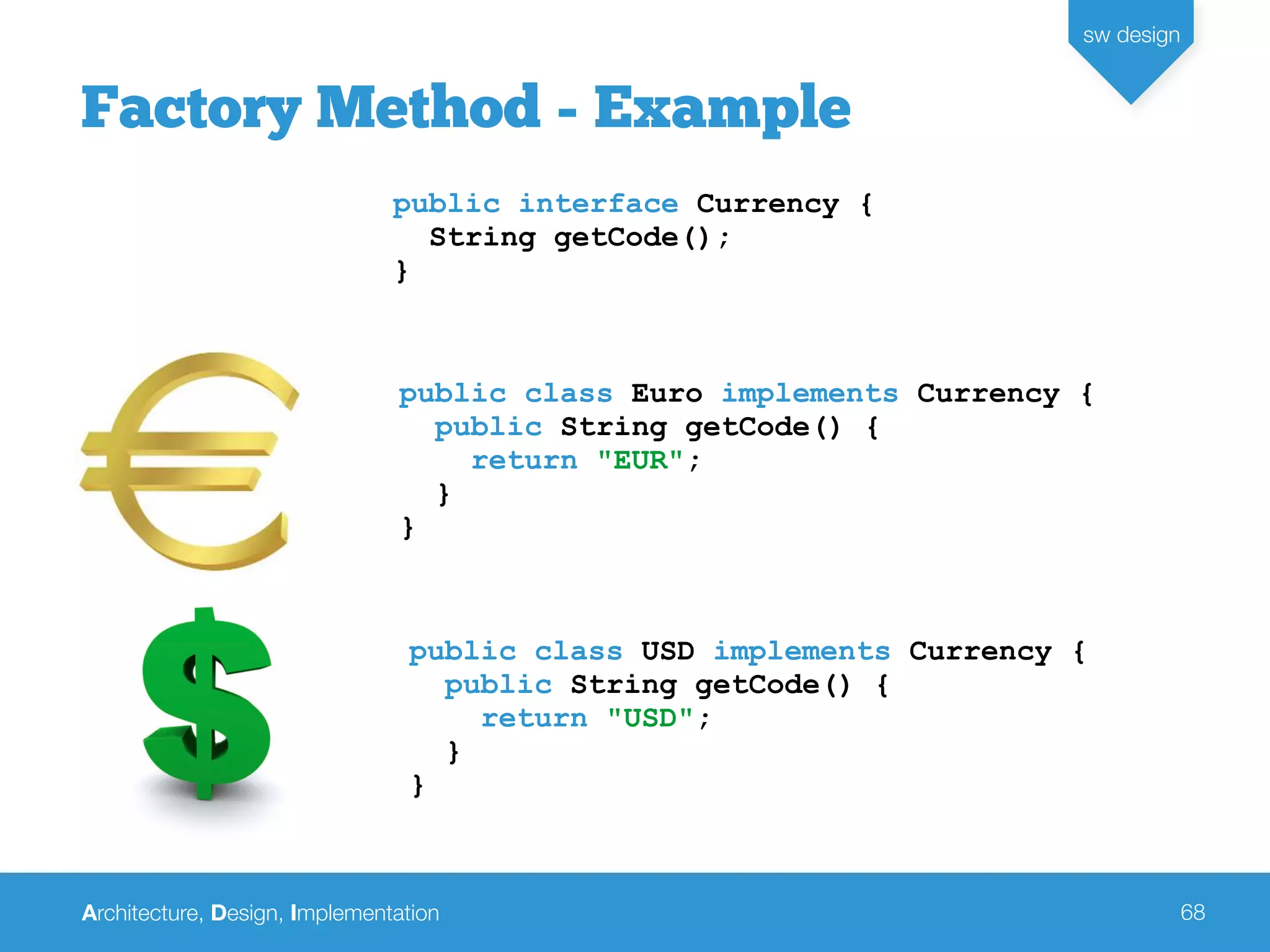 sw design

Factory Method - Example

public interface Currency {
  String getCode();
}

public class Euro implements Currency {
  public String getCode() {
    return "EUR";
  }
}

public class USD implements Currency {
  public String getCode() {
    return "USD";
  }
}

Architecture, Design, Implementation

68